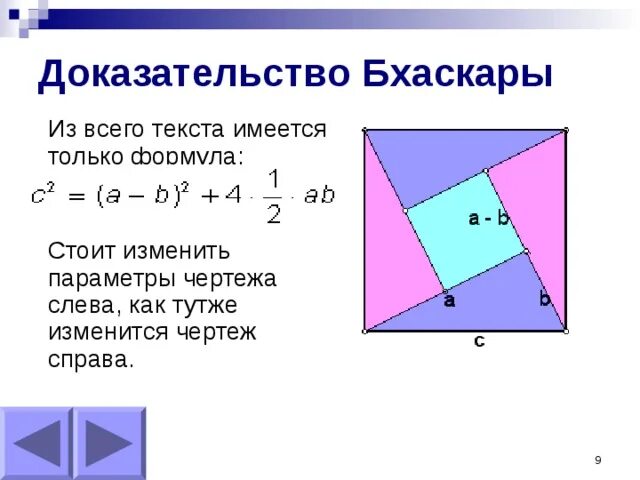 Доказательство Бхаскары

Из всего текста имеется только формула:

$c^2 = (a-b)^2 + 4 \cdot \frac{1}{2} \cdot ab$

Стоит изменить параметры чертежа слева, как тутже изменится чертеж справа.

a - b

a

b

c

9